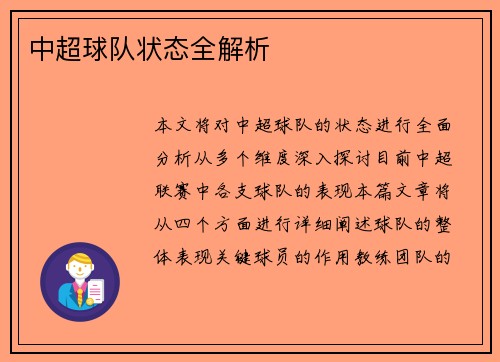 中超球队状态全解析

本文将对中超球队的状态进行全面分析从多个维度深入探讨目前中超联赛中各支球队的表现本篇文章将从四个方面进行详细阐述球队的整体表现关键球员的作用教练团队的